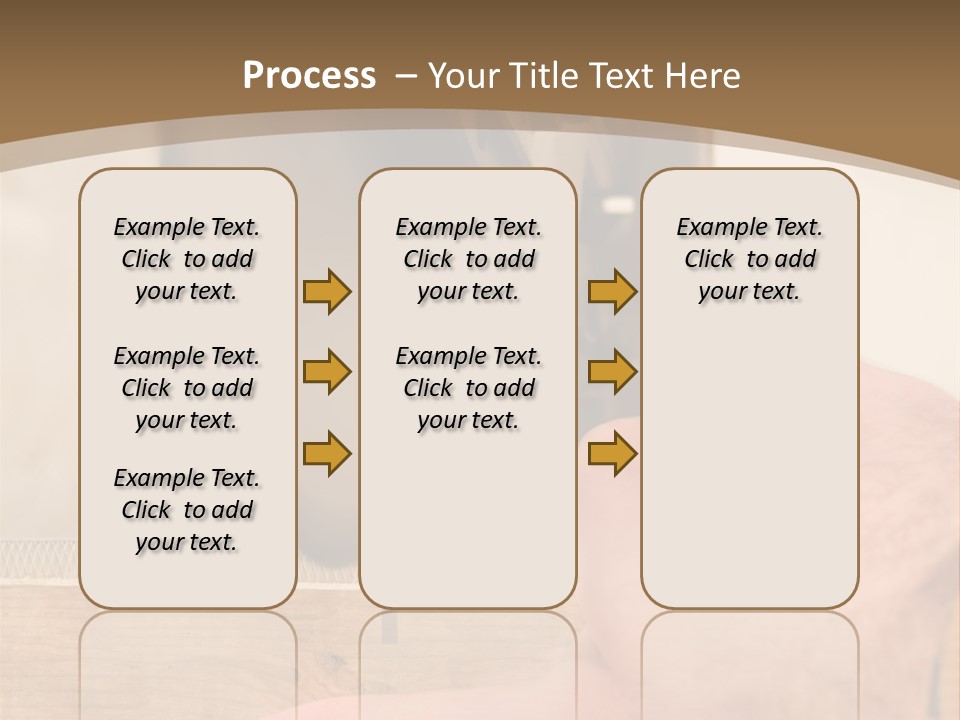 Process – Your Title Text Here

Example Text. Click to add your text.

Example Text. Click to add your text.

Example Text. Click to add your text.

Example Text. Click to add your text.

Example Text. Click to add your text.

Example Text. Click to add your text.